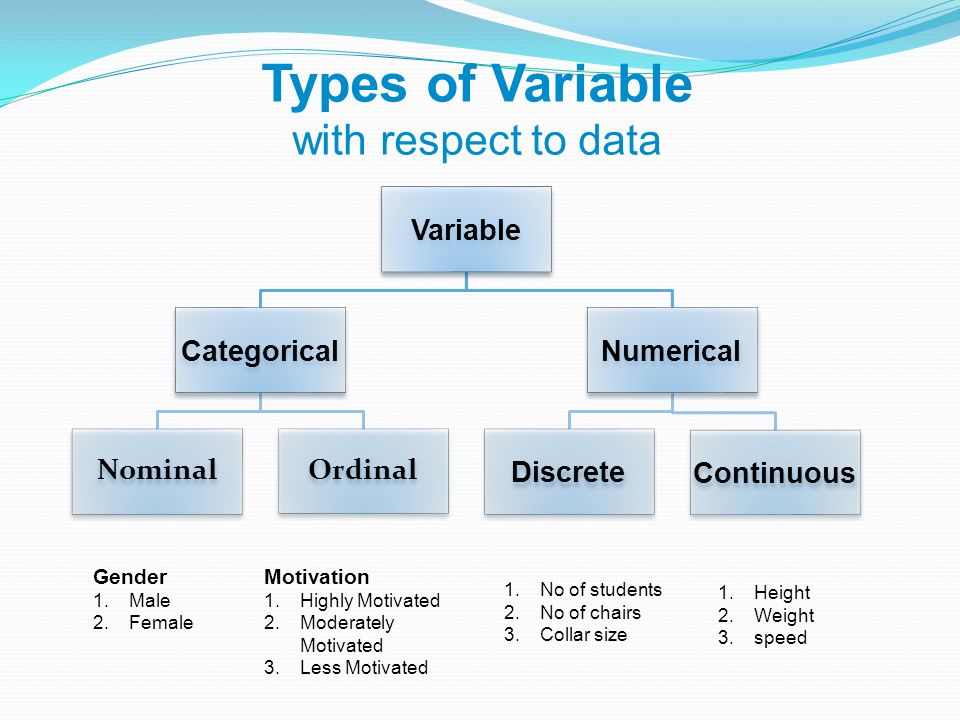 Types of Variable
with respect to data

Variable

Categorical

Numerical

Nominal

Ordinal

Discrete

Continuous

Gender
1. Male
2. Female

Motivation
1. Highly Motivated
2. Moderately Motivated
3. Less Motivated

1. No of students
2. No of chairs
3. Collar size

1. Height
2. Weight
3. speed